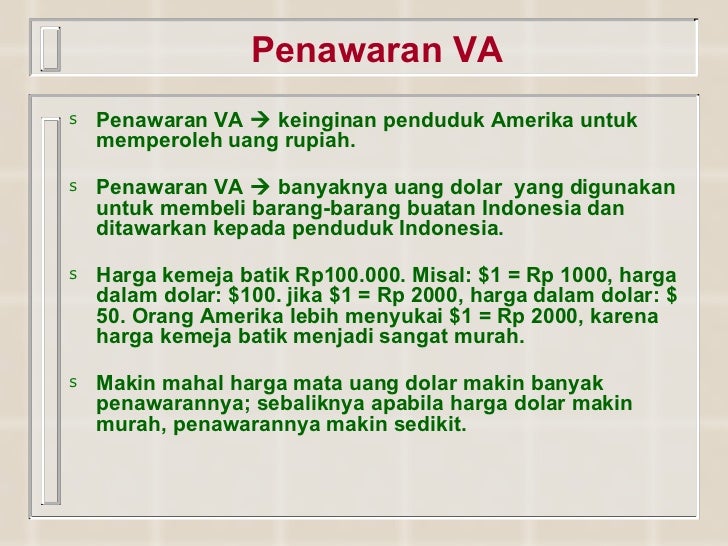 Penawaran VA

s Penawaran VA → keinginan penduduk Amerika untuk memperoleh uang rupiah.

s Penawaran VA → banyaknya uang dolar yang digunakan untuk membeli barang-barang buatan Indonesia dan ditawarkan kepada penduduk Indonesia.

s Harga kemeja batik Rp100.000. Misal: \$1 = Rp 1000, harga dalam dolar: \$100. jika \$1 = Rp 2000, harga dalam dolar: \$ 50. Orang Amerika lebih menyukai \$1 = Rp 2000, karena harga kemeja batik menjadi sangat murah.

s Makin mahal harga mata uang dolar makin banyak penawarannya; sebaliknya apabila harga dolar makin murah, penawarannya makin sedikit.